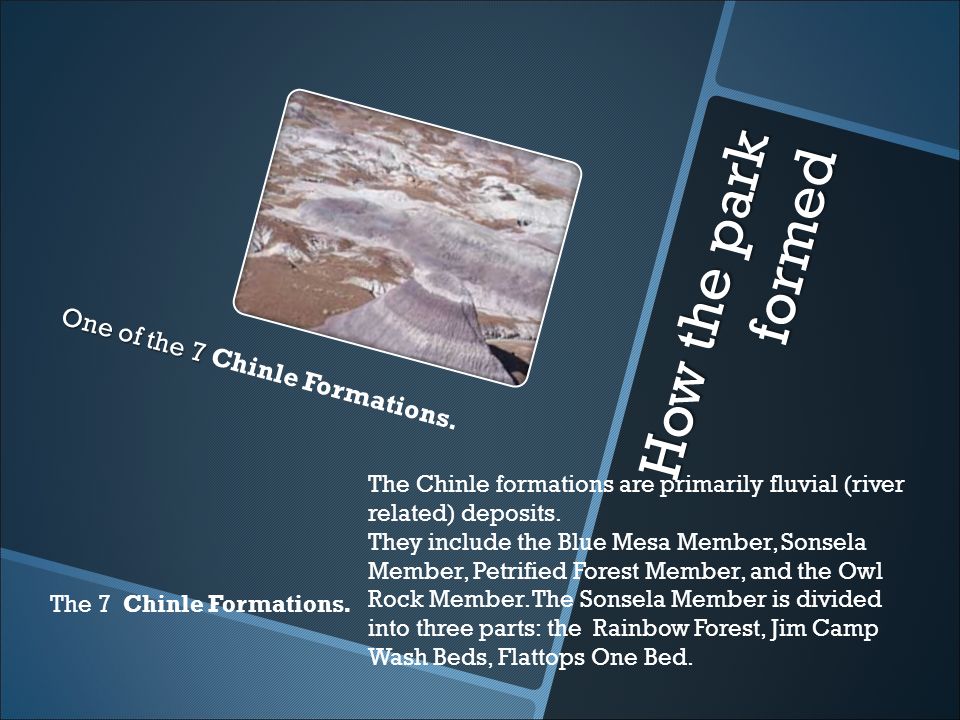 How the park formed

One of the 7 Chinle Formations.

The 7 Chinle Formations.

The Chinle formations are primarily fluvial (river related) deposits.
They include the Blue Mesa Member, Sonsela Member, Petrified Forest Member, and the Owl Rock Member. The Sonsela Member is divided into three parts: the Rainbow Forest, Jim Camp Wash Beds, Flattops One Bed.